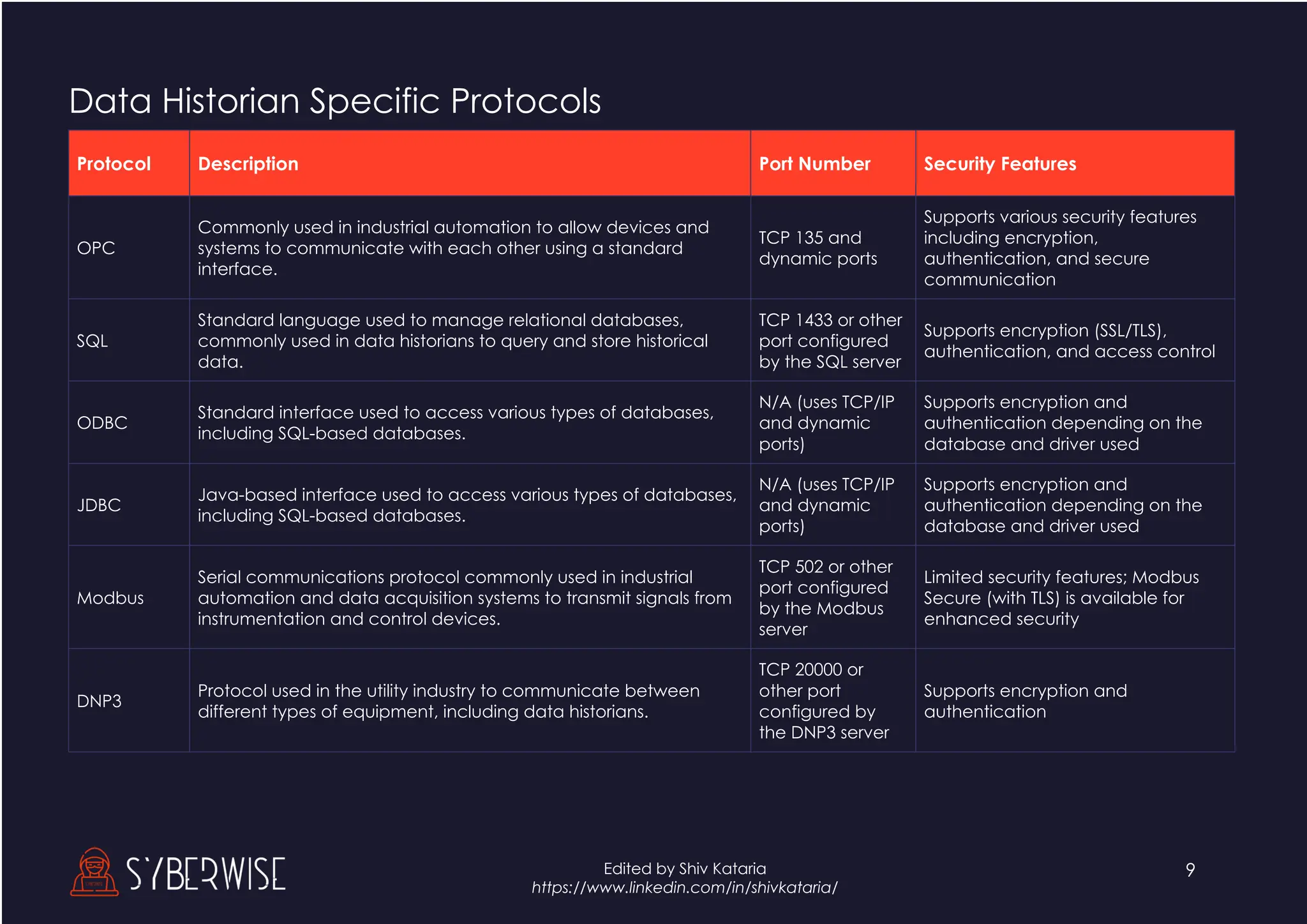 Data Historian Specific Protocols

| Protocol | Description | Port Number | Security Features |
|---|---|---|---|
| OPC | Commonly used in industrial automation to allow devices and systems to communicate with each other using a standard interface. | TCP 135 and dynamic ports | Supports various security features including encryption, authentication, and secure communication |
| SQL | Standard language used to manage relational databases, commonly used in data historians to query and store historical data. | TCP 1433 or other port configured by the SQL server | Supports encryption (SSL/TLS), authentication, and access control |
| ODBC | Standard interface used to access various types of databases, including SQL-based databases. | N/A (uses TCP/IP and dynamic ports) | Supports encryption and authentication depending on the database and driver used |
| JDBC | Java-based interface used to access various types of databases, including SQL-based databases. | N/A (uses TCP/IP and dynamic ports) | Supports encryption and authentication depending on the database and driver used |
| Modbus | Serial communications protocol commonly used in industrial automation and data acquisition systems to transmit signals from instrumentation and control devices. | TCP 502 or other port configured by the Modbus server | Limited security features; Modbus Secure (with TLS) is available for enhanced security |
| DNP3 | Protocol used in the utility industry to communicate between different types of equipment, including data historians. | TCP 20000 or other port configured by the DNP3 server | Supports encryption and authentication |

SYBERWISE

Edited by Shiv Kataria
https://www.linkedin.com/in/shivkataria/

9